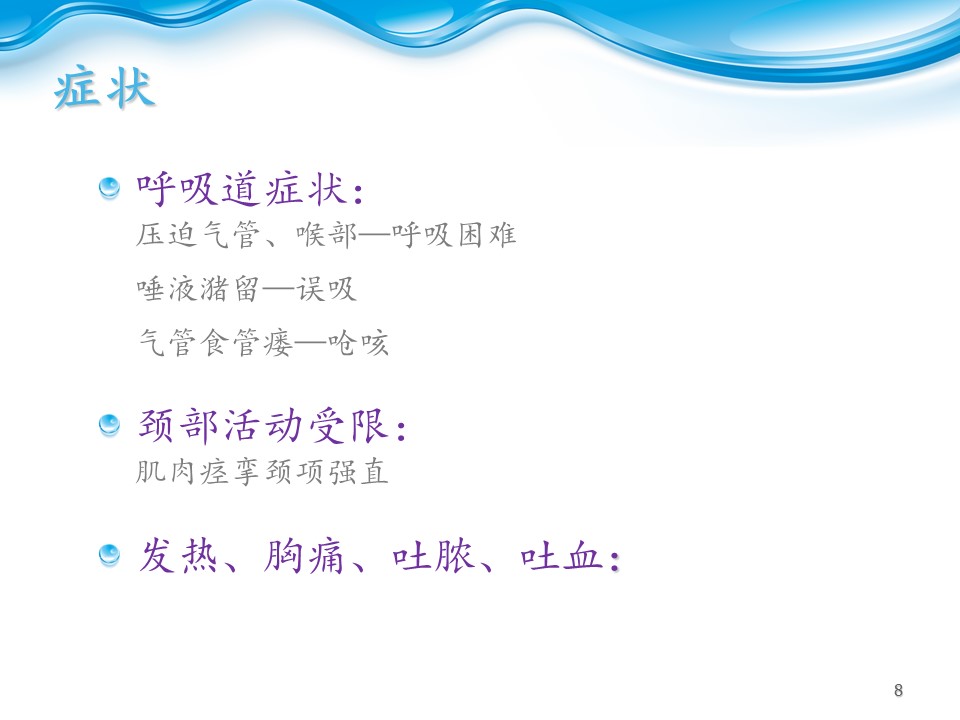 症状

呼吸道症状：
压迫气管、喉部—呼吸困难

唾液潴留—误吸

气管食管瘘—呛咳

颈部活动受限：
肌肉痉挛颈项强直

发热、胸痛、吐脓、吐血：

8